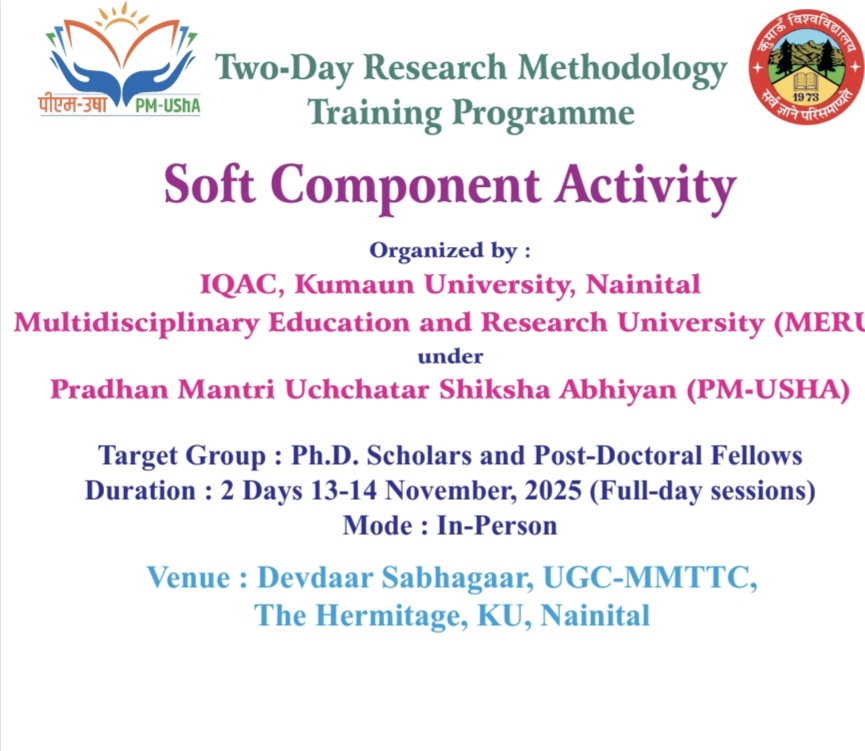 पीएम-उषा PM-UShA

Two-Day Research Methodology Training Programme

कुमाऊँ विश्वविद्यालय
1973
सर्वं ज्ञाने परिसमाप्यते

Soft Component Activity

Organized by :
IQAC, Kumaun University, Nainital
Multidisciplinary Education and Research University (MERU
under
Pradhan Mantri Uchchatar Shiksha Abhiyan (PM-USHA)

Target Group : Ph.D. Scholars and Post-Doctoral Fellows
Duration : 2 Days 13-14 November, 2025 (Full-day sessions)
Mode : In-Person

Venue : Devdaar Sabhagaar, UGC-MMTTC, The Hermitage, KU, Nainital